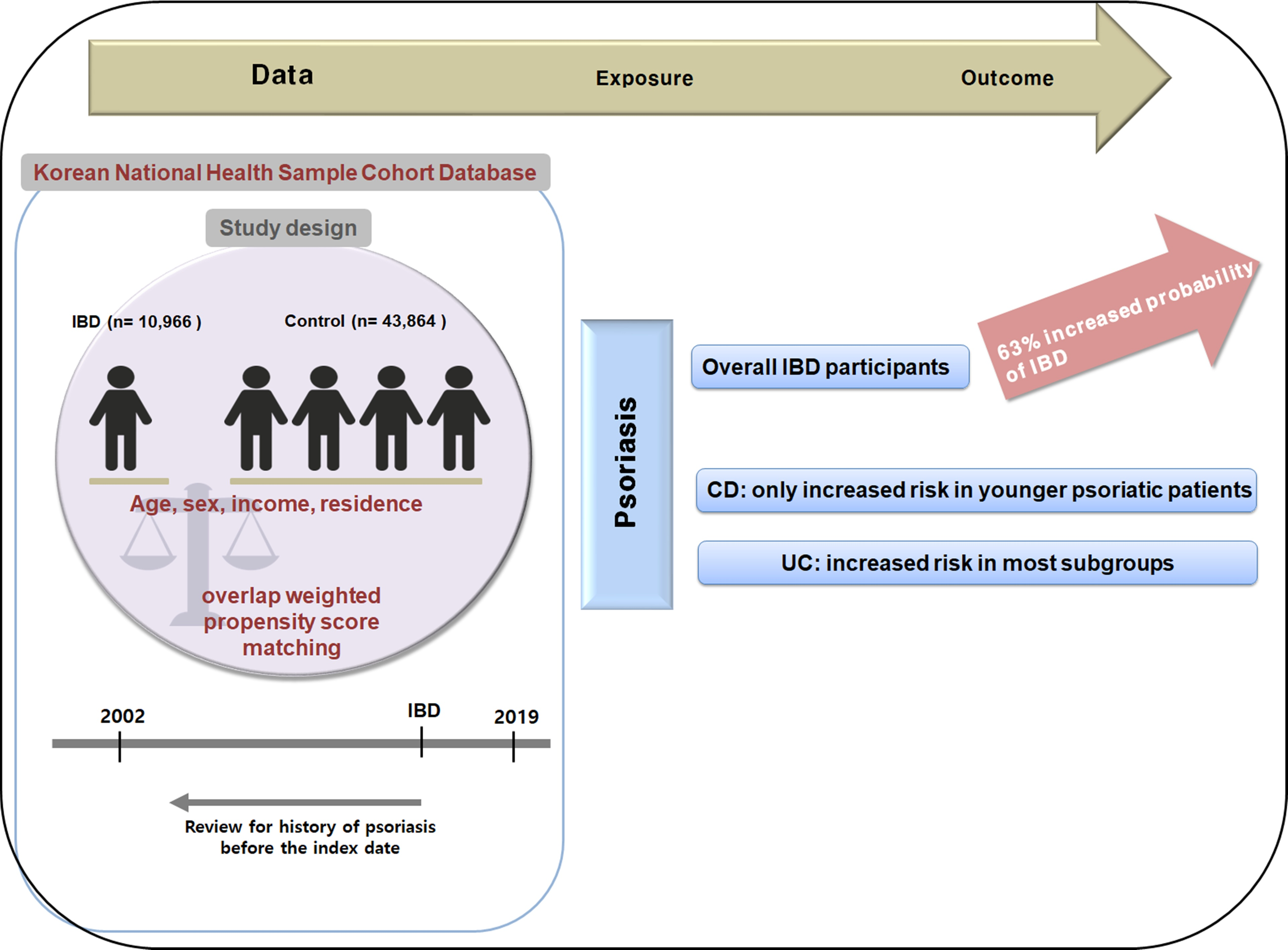 Data

Exposure

Outcome

Korean National Health Sample Cohort Database

Study design

IBD (n= 10,966 )

Control (n= 43,864 )

Age, sex, income, residence

overlap weighted propensity score matching

2002

IBD

2019

Review for history of psoriasis before the index date

Psoriasis

Overall IBD participants

63% increased probability of IBD

CD: only increased risk in younger psoriatic patients

UC: increased risk in most subgroups